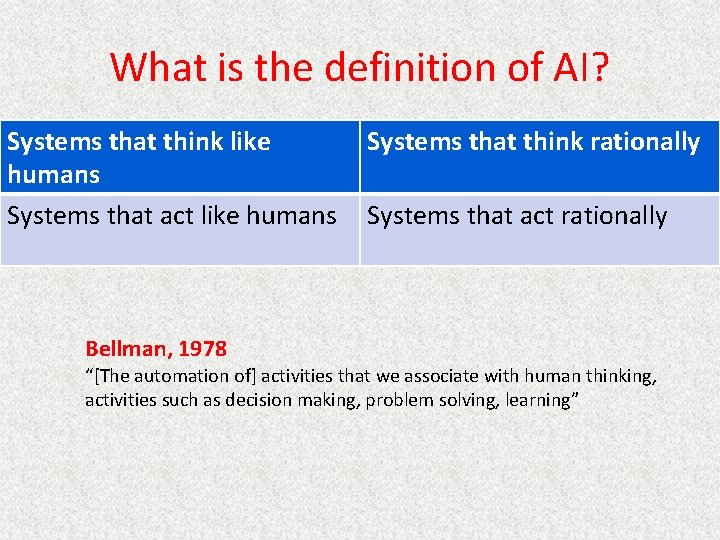 What is the definition of AI?

| Systems that think like humans | Systems that think rationally |
|---|---|
| Systems that act like humans | Systems that act rationally |

Bellman, 1978
“[The automation of] activities that we associate with human thinking, activities such as decision making, problem solving, learning”